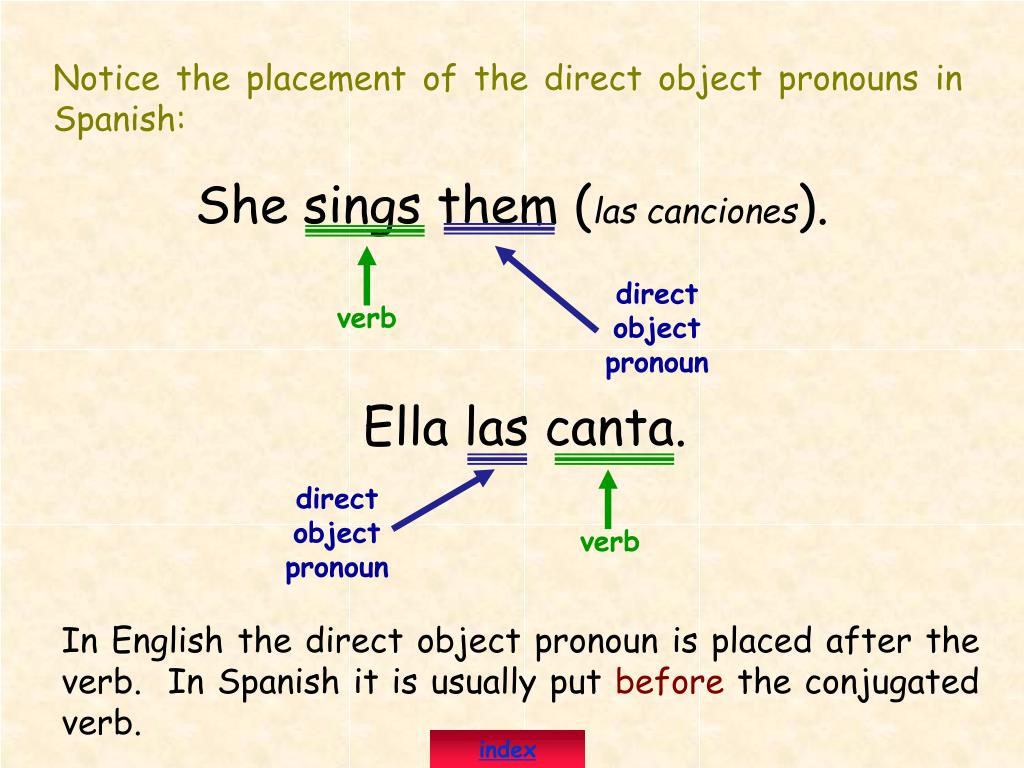 Notice the placement of the direct object pronouns in Spanish:

She sings them (las canciones).

verb

direct object pronoun

Ella las canta.

direct object pronoun

verb

In English the direct object pronoun is placed after the verb. In Spanish it is usually put before the conjugated verb.

index